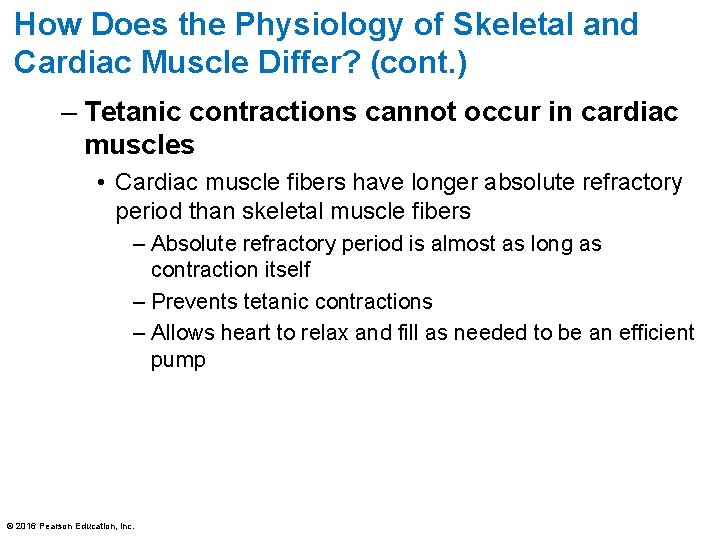 How Does the Physiology of Skeletal and Cardiac Muscle Differ? (cont.)

– Tetanic contractions cannot occur in cardiac muscles

• Cardiac muscle fibers have longer absolute refractory period than skeletal muscle fibers

– Absolute refractory period is almost as long as contraction itself

– Prevents tetanic contractions

– Allows heart to relax and fill as needed to be an efficient pump

© 2016 Pearson Education, Inc.